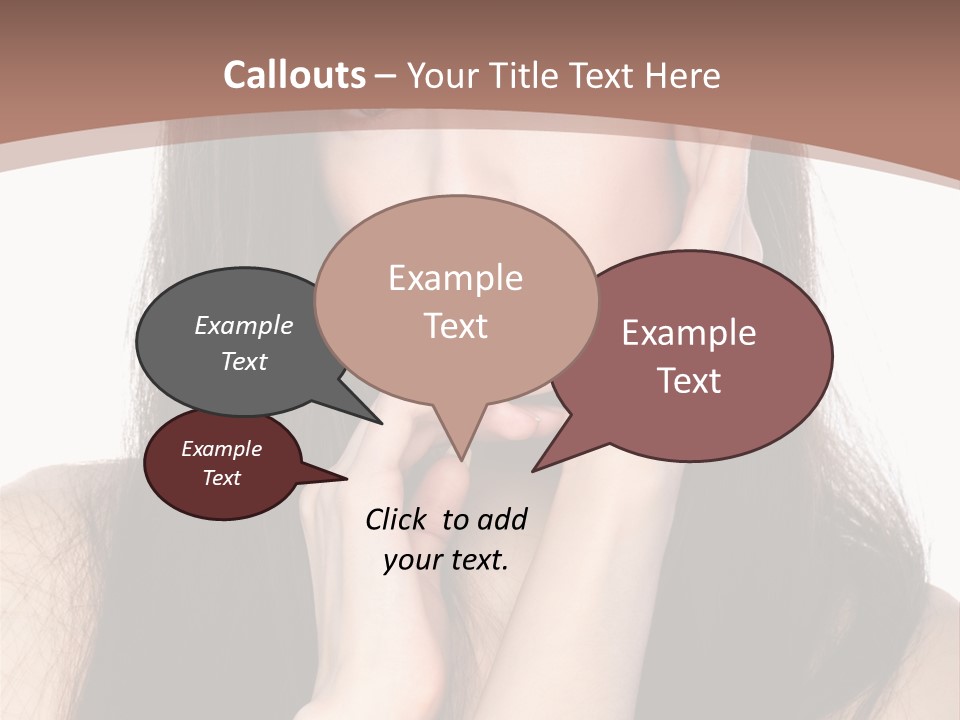 Callouts – Your Title Text Here

Example Text

Example Text

Example Text

Example Text

Click to add your text.